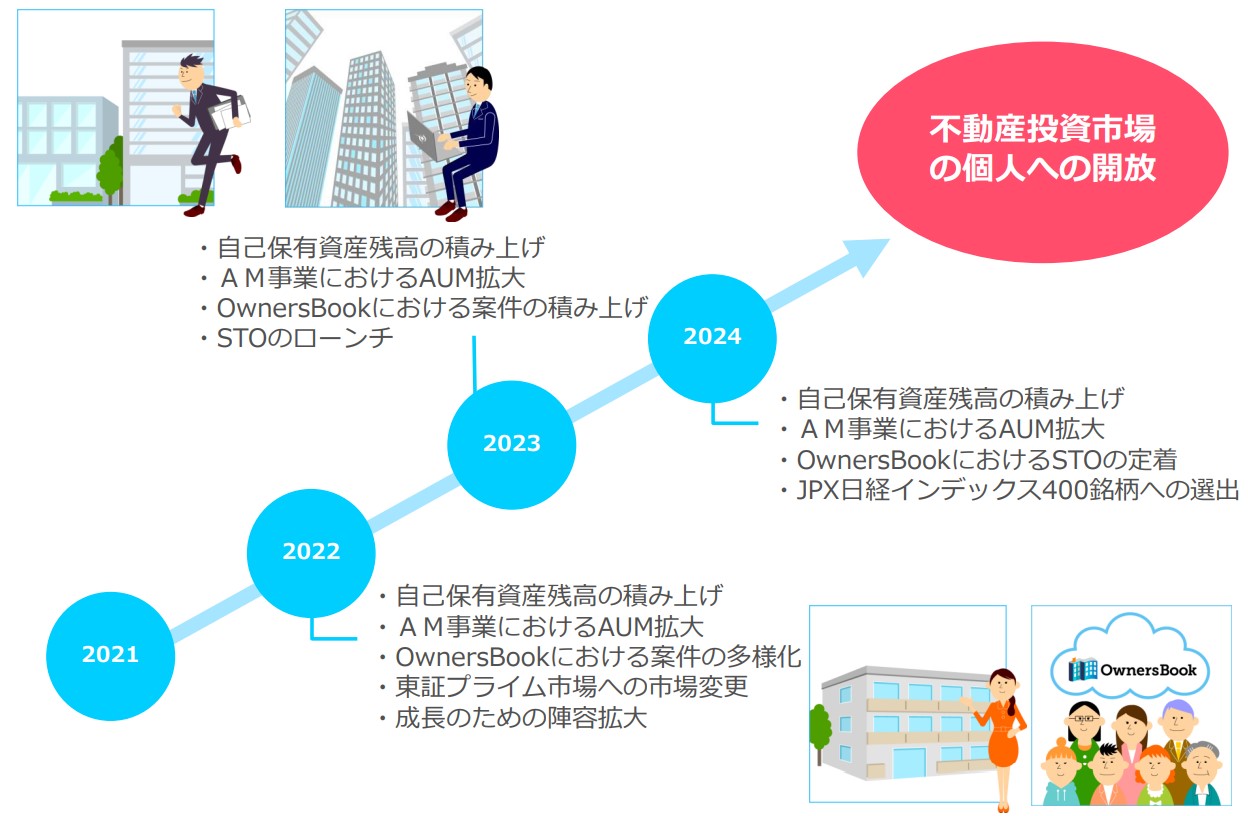 不動産投資市場の個人への開放

・自己保有資産残高の積み上げ
・ＡＭ事業におけるAUM拡大
・OwnersBookにおける案件の積み上げ
・STOのローンチ

2024

・自己保有資産残高の積み上げ
・ＡＭ事業におけるAUM拡大
・OwnersBookにおけるSTOの定着
・JPX日経インデックス400銘柄への選出

2023

2022

・自己保有資産残高の積み上げ
・ＡＭ事業におけるAUM拡大
・OwnersBookにおける案件の多様化
・東証プライム市場への市場変更
・成長のための陣容拡大

2021

OwnersBook